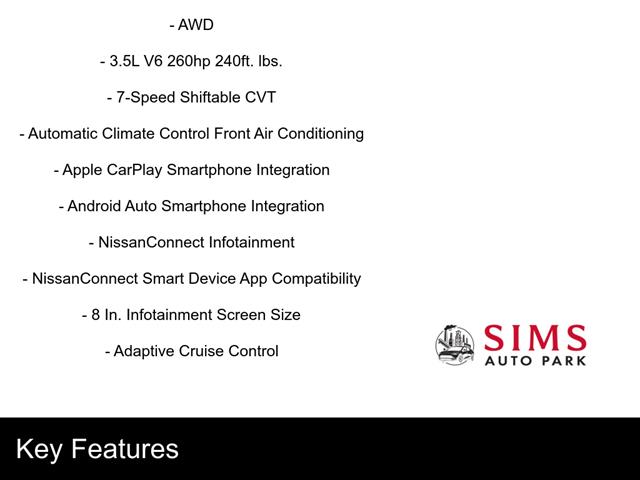 - AWD

- 3.5L V6 260hp 240ft. lbs.

- 7-Speed Shiftable CVT

- Automatic Climate Control Front Air Conditioning

- Apple CarPlay Smartphone Integration

- Android Auto Smartphone Integration

- NissanConnect Infotainment

- NissanConnect Smart Device App Compatibility

- 8 In. Infotainment Screen Size

- Adaptive Cruise Control

SIMS
AUTO PARK

Key Features